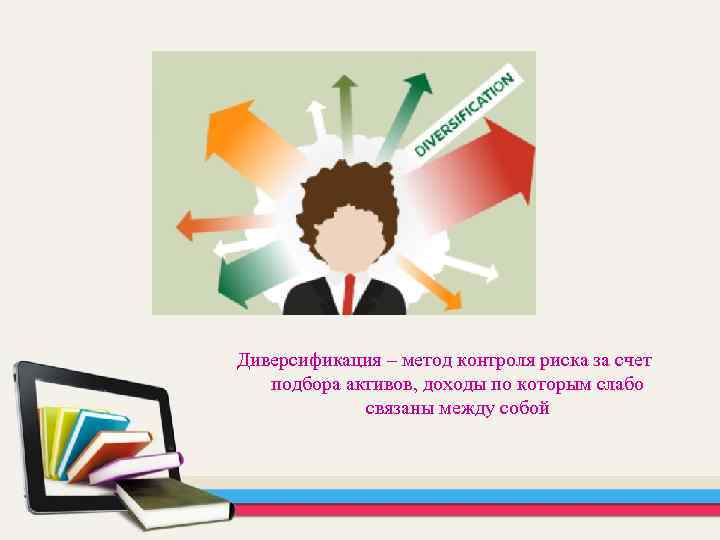 DIVERSIFICATION

Диверсификация – метод контроля риска за счет подбора активов, доходы по которым слабо связаны между собой